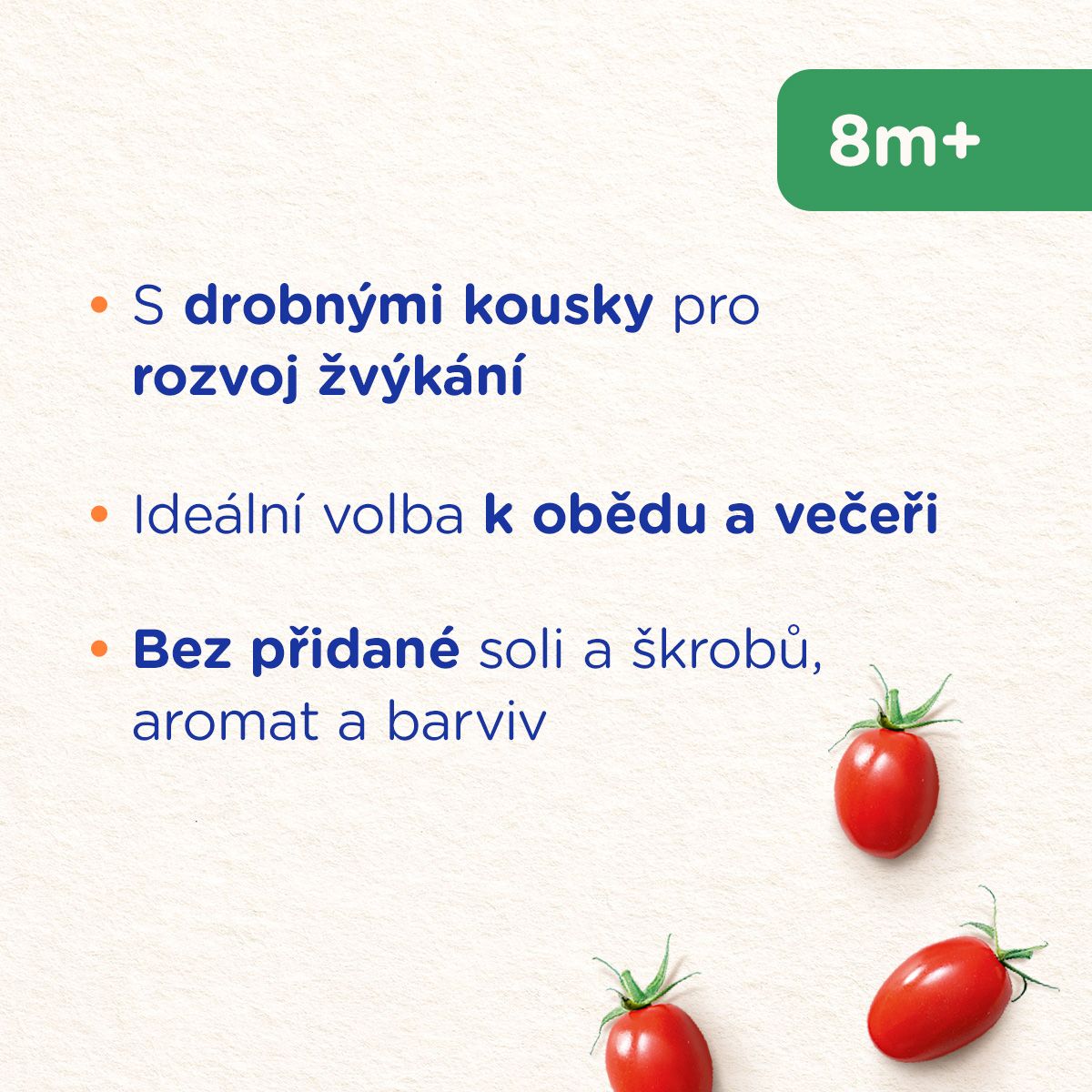 8m+

• S drobnými kousky pro rozvoj žvýkání

• Ideální volba k obědu a večeři

• Bez přidané soli a škrobů, aromat a barviv